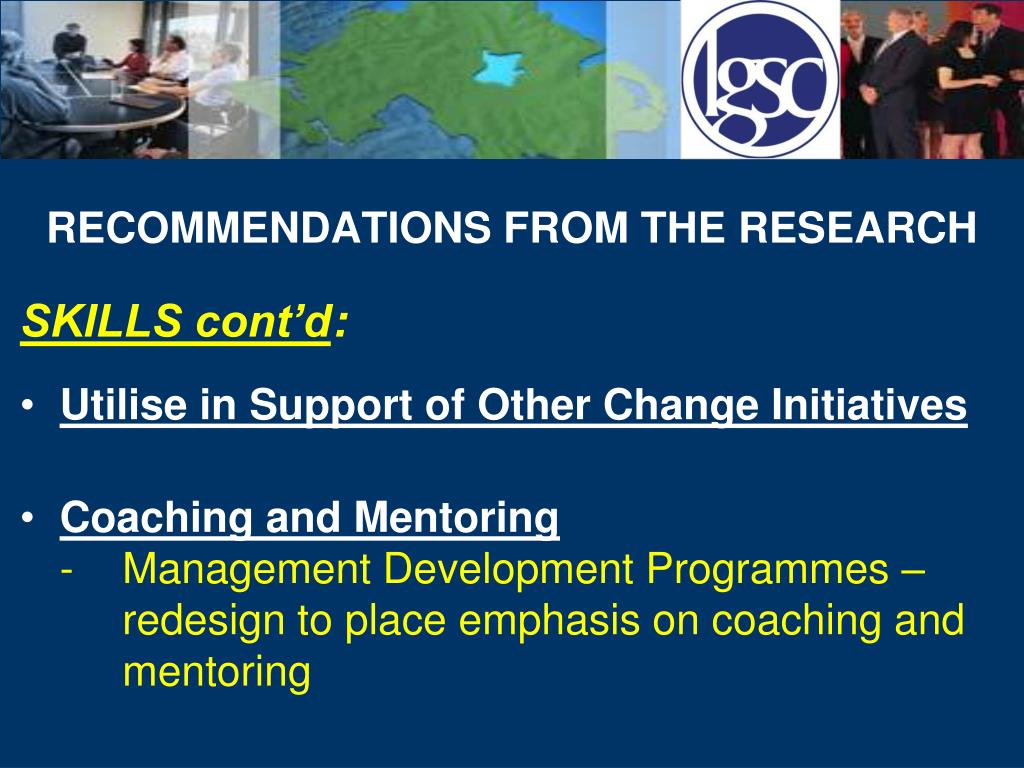 lgsc

RECOMMENDATIONS FROM THE RESEARCH

SKILLS cont'd:

• Utilise in Support of Other Change Initiatives

• Coaching and Mentoring
- Management Development Programmes – redesign to place emphasis on coaching and mentoring